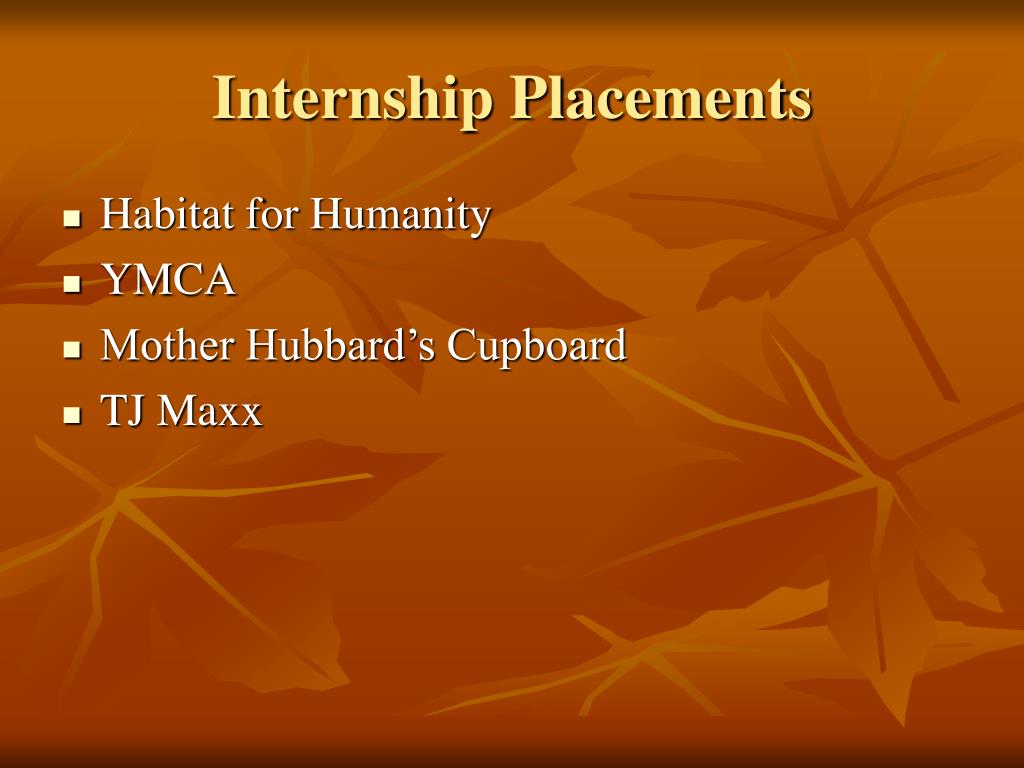 Internship Placements

- Habitat for Humanity
- YMCA
- Mother Hubbard’s Cupboard
- TJ Maxx